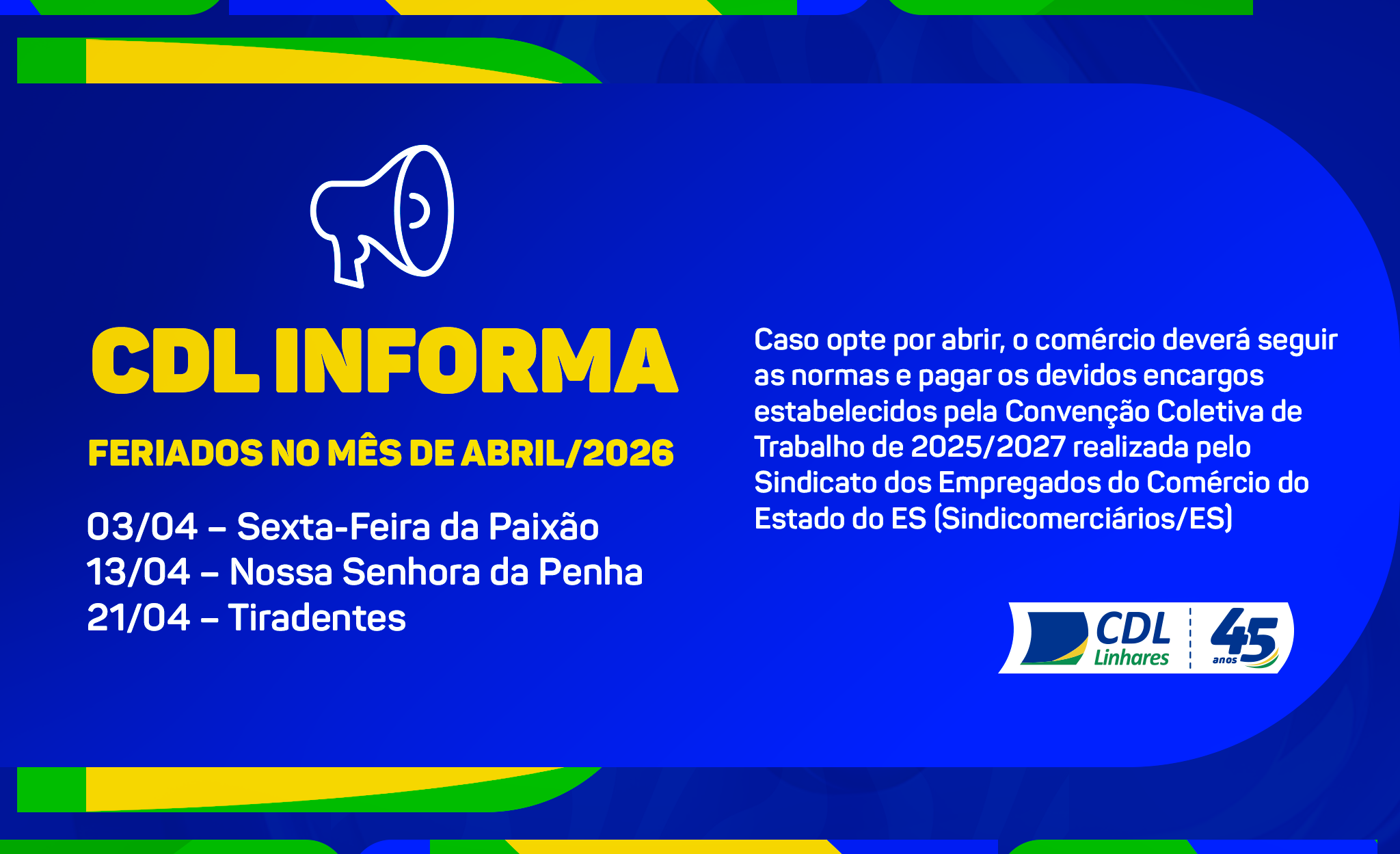 CDL INFORMA

FERIADOS NO MÊS DE ABRIL/2026

03/04 – Sexta-Feira da Paixão
13/04 – Nossa Senhora da Penha
21/04 – Tiradentes

Caso opte por abrir, o comércio deverá seguir as normas e pagar os devidos encargos estabelecidos pela Convenção Coletiva de Trabalho de 2025/2027 realizada pelo Sindicato dos Empregados do Comércio do Estado do ES (Sindicomerciários/ES)

CDL Linhares 45 anos